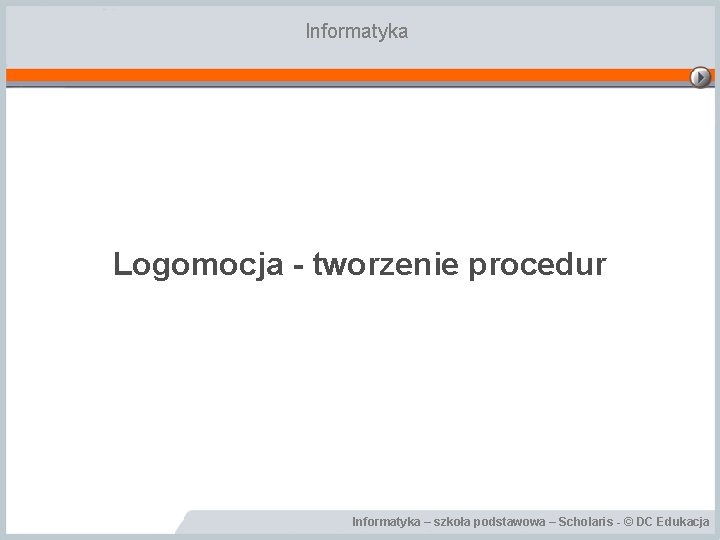 Informatyka

Logomocja - tworzenie procedur

Informatyka – szkoła podstawowa – Scholaris - © DC Edukacja